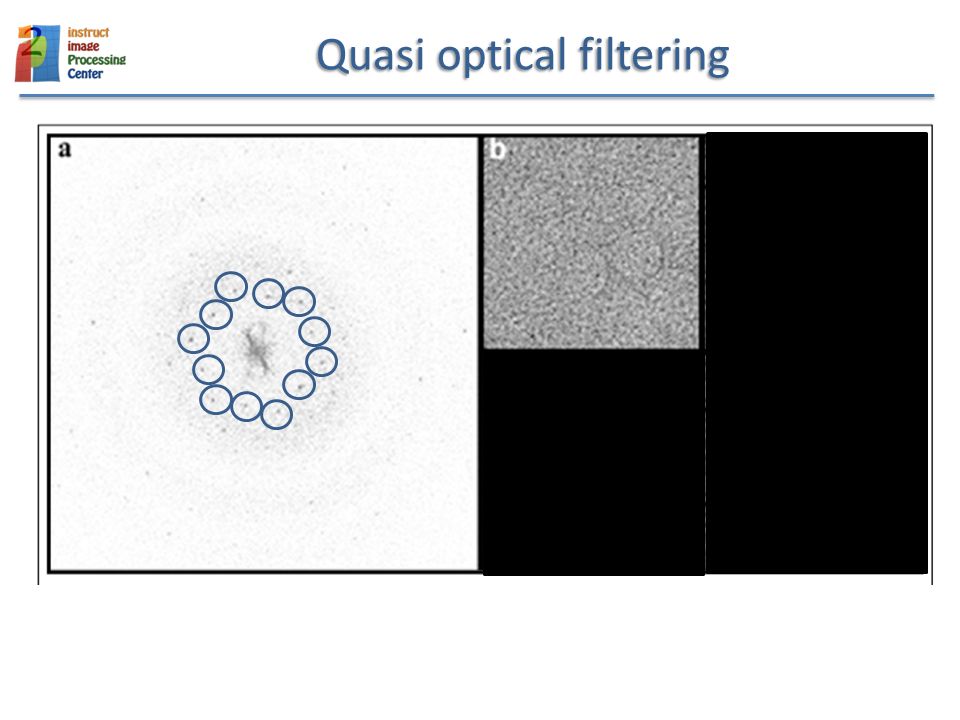 instruct image Processing Center

Quasi optical filtering

a

b